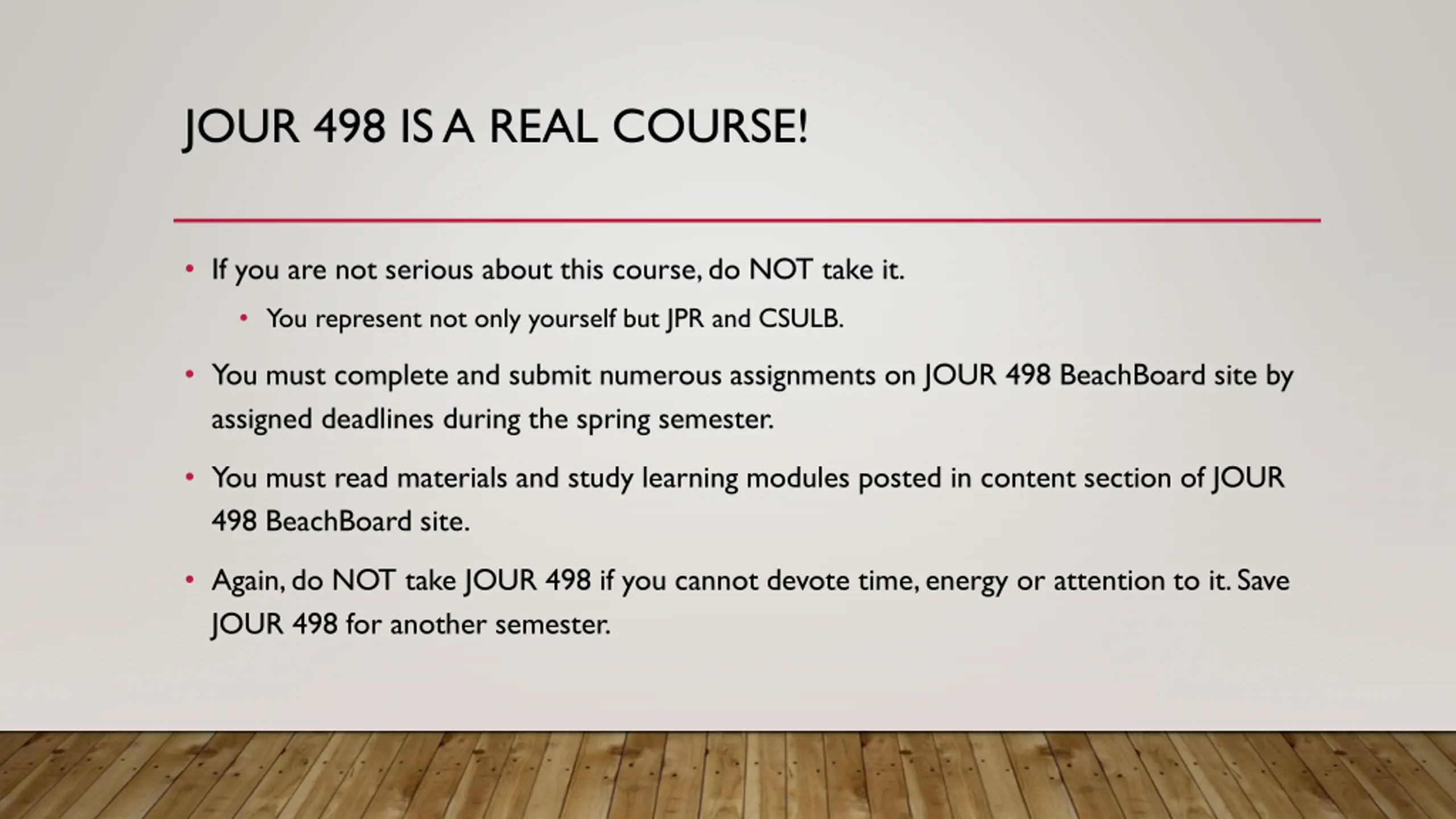 JOUR 498 IS A REAL COURSE!

• If you are not serious about this course, do NOT take it.
  • You represent not only yourself but JPR and CSULB.

• You must complete and submit numerous assignments on JOUR 498 BeachBoard site by assigned deadlines during the spring semester.

• You must read materials and study learning modules posted in content section of JOUR 498 BeachBoard site.

• Again, do NOT take JOUR 498 if you cannot devote time, energy or attention to it. Save JOUR 498 for another semester.